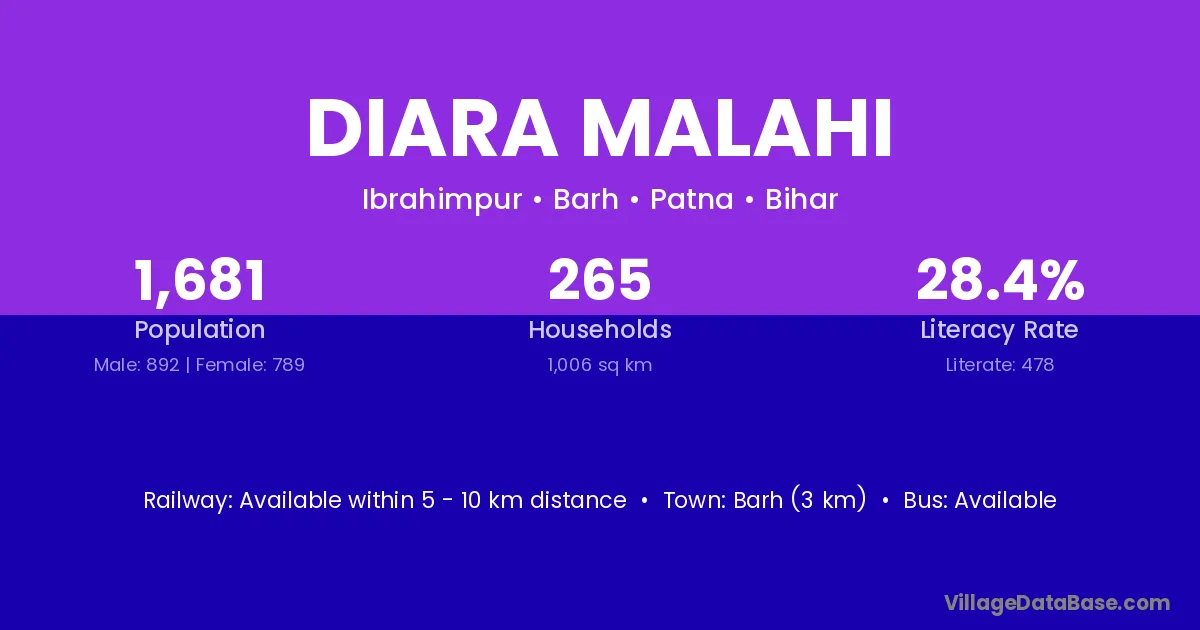 DIARA MALAHI

Ibrahimpur • Barh • Patna • Bihar

1,681
Population
Male: 892 | Female: 789

265
Households
1,006 sq km

28.4%
Literacy Rate
Literate: 478

Railway: Available within 5 - 10 km distance • Town: Barh (3 km) • Bus: Available

VillageDataBase.com